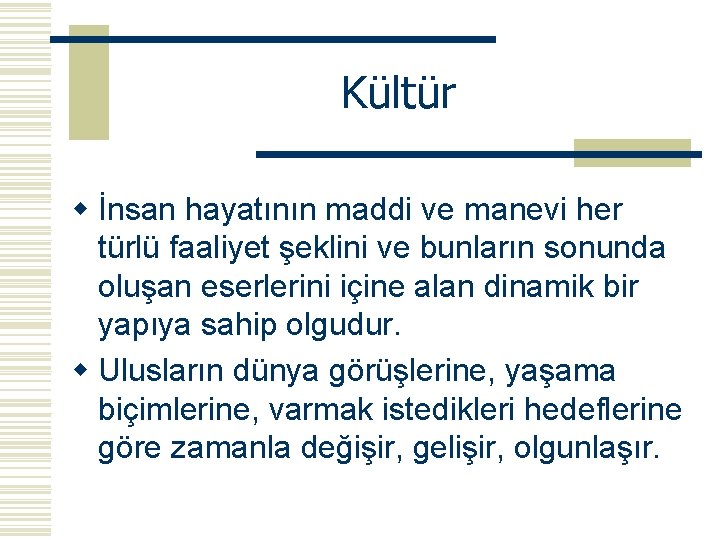 Kültür

İnsan hayatının maddi ve manevi her türlü faaliyet şeklini ve bunların sonunda oluşan eserlerini içine alan dinamik bir yapıya sahip olgudur.

Ulusların dünya görüşlerine, yaşama biçimlerine, varmak istedikleri hedeflerine göre zamanla değişir, gelişir, olgunlaşır.